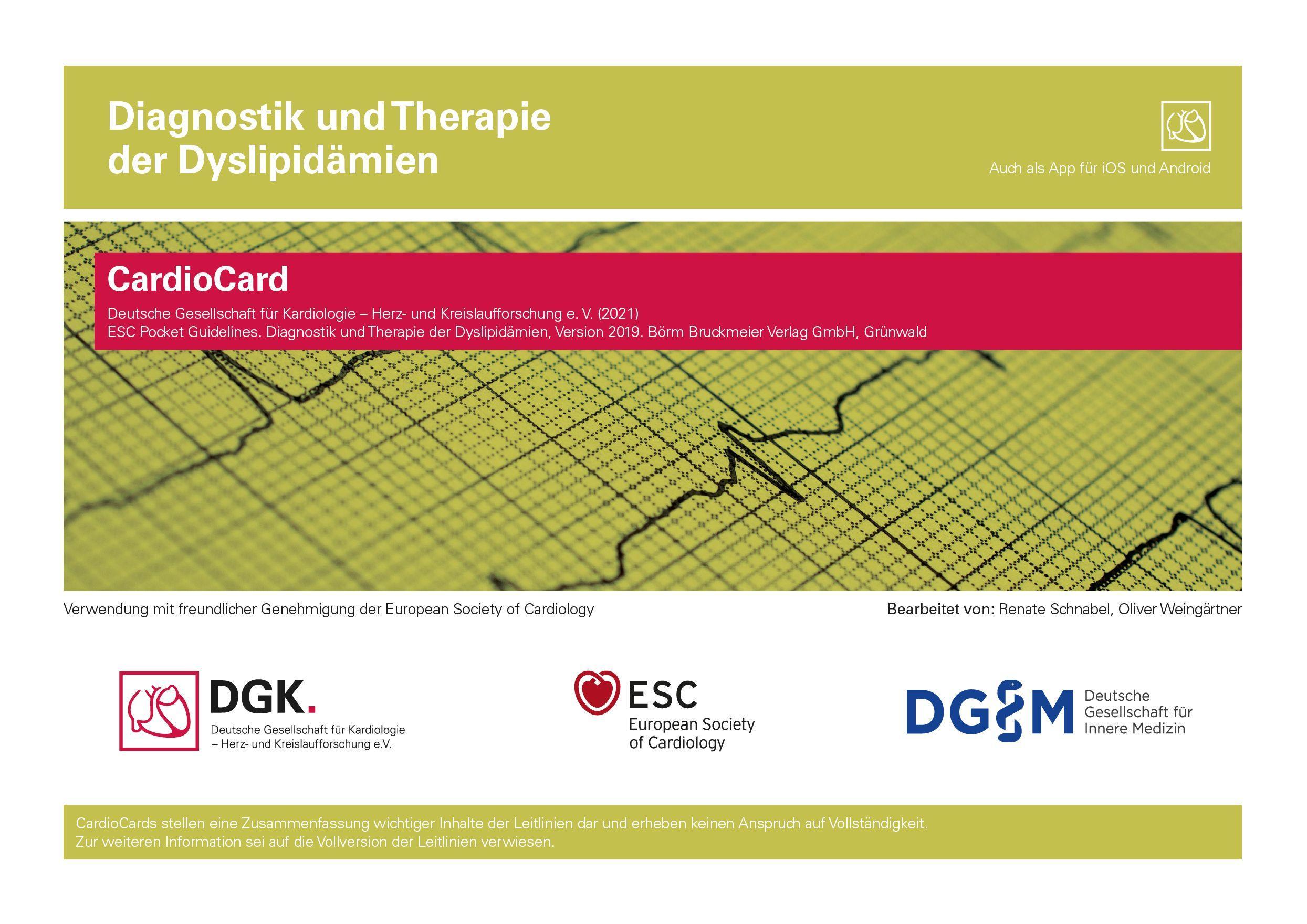 Diagnostik und Therapie der Dyslipidämien

Auch als App für iOS und Android

CardioCard

Deutsche Gesellschaft für Kardiologie – Herz- und Kreislaufforschung e. V. (2021)
ESC Pocket Guidelines. Diagnostik und Therapie der Dyslipidämien, Version 2019. Börm Bruckmeier Verlag GmbH, Grünwald

Verwendung mit freundlicher Genehmigung der European Society of Cardiology

Bearbeitet von: Renate Schnabel, Oliver Weingärtner

DGK.
Deutsche Gesellschaft für Kardiologie
– Herz- und Kreislaufforschung e.V.

ESC
European Society of Cardiology

DGIM
Deutsche Gesellschaft für Innere Medizin

CardioCards stellen eine Zusammenfassung wichtiger Inhalte der Leitlinien dar und erheben keinen Anspruch auf Vollständigkeit.
Zur weiteren Information sei auf die Vollversion der Leitlinien verwiesen.